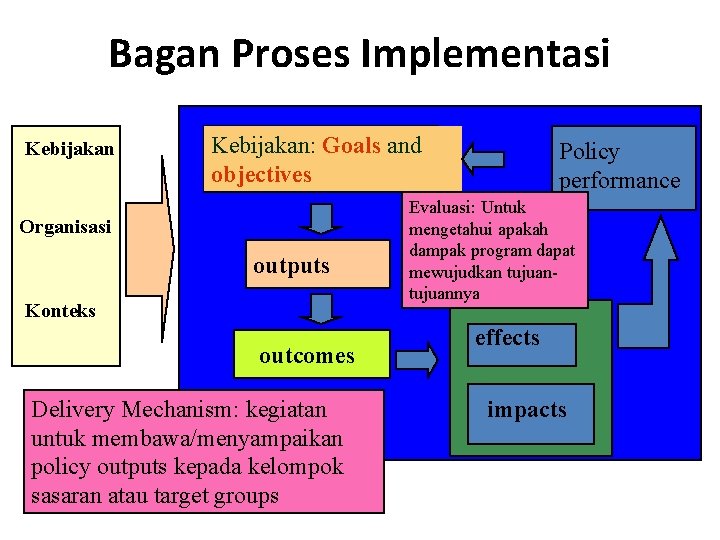 Bagan Proses Implementasi

Kebijakan

Organisasi

Konteks

Kebijakan: Goals and objectives

Policy performance

Evaluasi: Untuk mengetahui apakah dampak program dapat mewujudkan tujuan-tujuannya

outputs

outcomes

effects

impacts

Delivery Mechanism: kegiatan untuk membawa/menyampaikan policy outputs kepada kelompok sasaran atau target groups